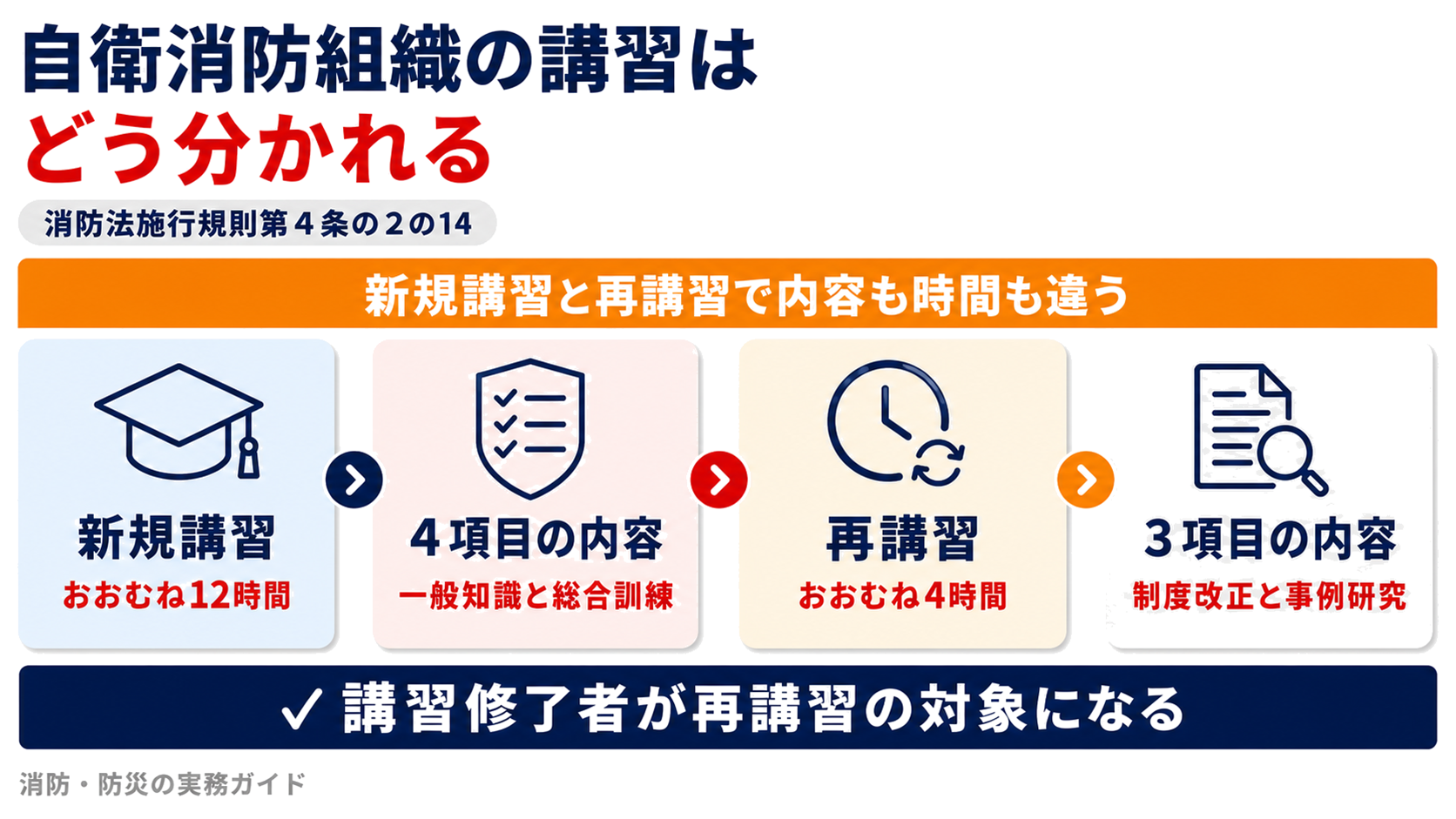 自衛消防組織の講習は
どう分かれる

消防法施行規則第４条の２の14

新規講習と再講習で内容も時間も違う

新規講習
おおむね12時間

４項目の内容
一般知識と総合訓練

再講習
おおむね４時間

３項目の内容
制度改正と事例研究

✓ 講習修了者が再講習の対象になる

消防・防災の実務ガイド